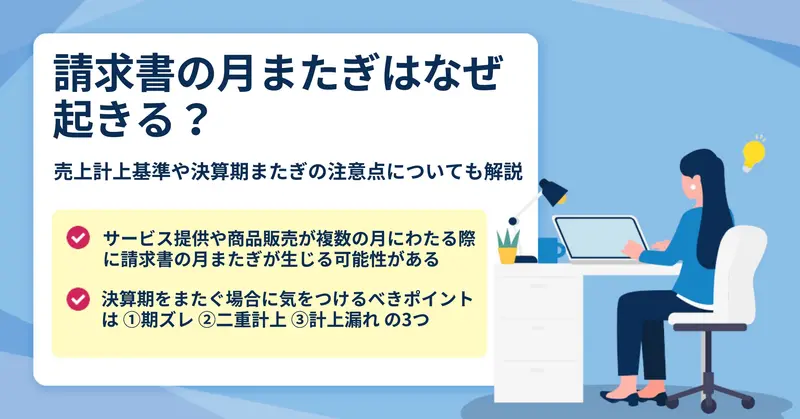 請求書の月またぎはなぜ起きる？

売上計上基準や決算期またぎの注意点についても解説

サービス提供や商品販売が複数の月にわたる際に請求書の月またぎが生じる可能性がある

決算期をまたぐ場合に気をつけるべきポイントは ①期ズレ ②二重計上 ③計上漏れ の3つ